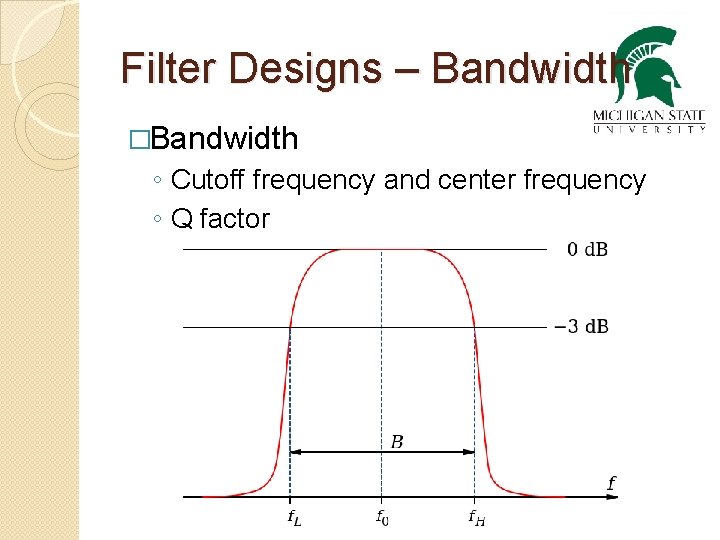 Filter Designs – Bandwidth

MICHIGAN STATE
UNIVERSITY

□Bandwidth

◦ Cutoff frequency and center frequency
◦ Q factor

0 dB

−3 dB

$B$

$f$

$f_L$

$f_0$

$f_H$